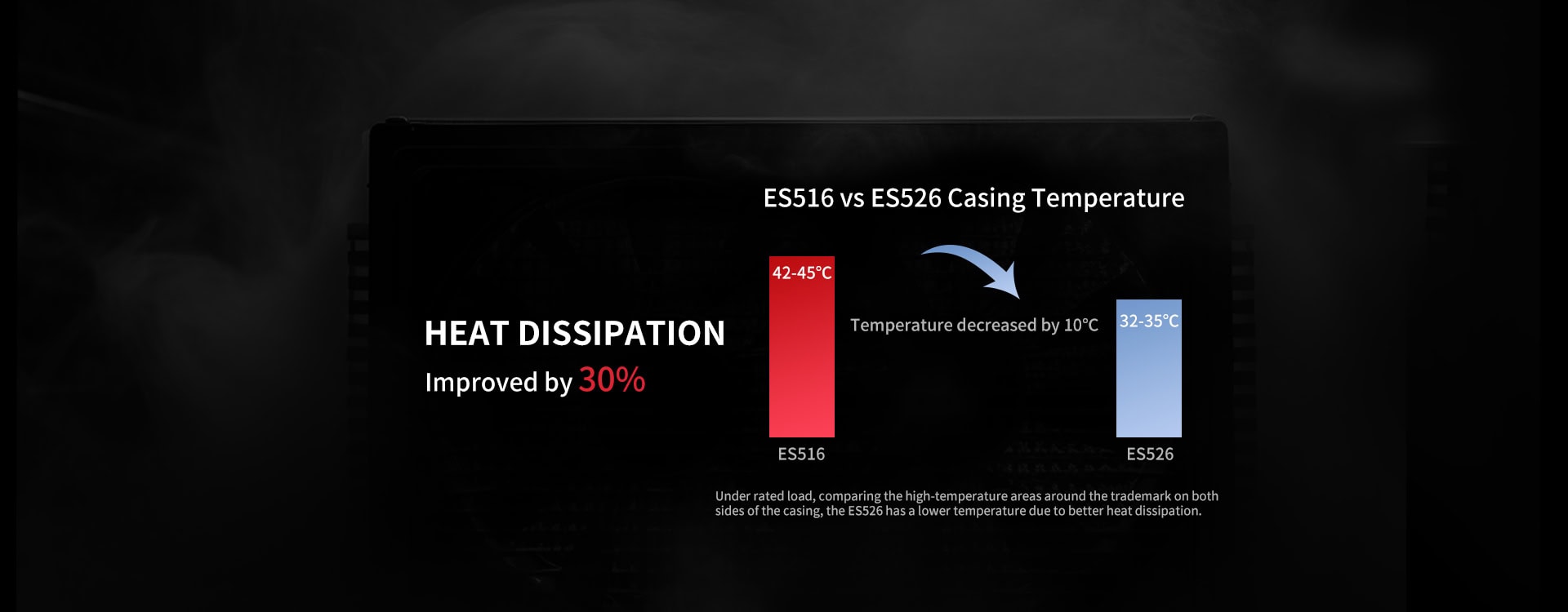 HEAT DISSIPATION

Improved by 30%

ES516 vs ES526 Casing Temperature

42-45°C

Temperature decreased by 10°C

32-35°C

ES516

ES526

Under rated load, comparing the high-temperature areas around the trademark on both sides of the casing, the ES526 has a lower temperature due to better heat dissipation.